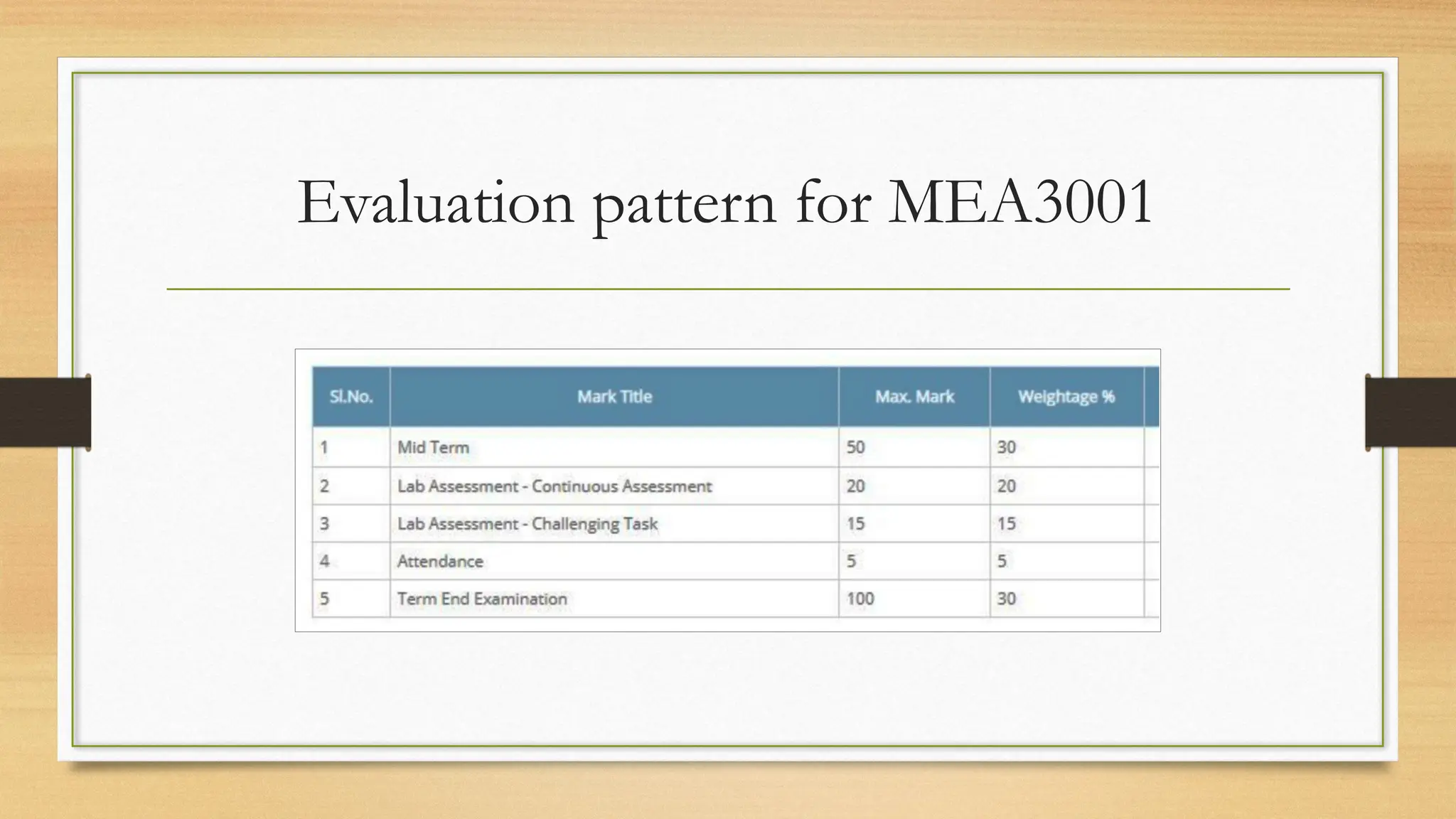 Evaluation pattern for MEA3001

| Sl.No. | Mark Title | Max. Mark | Weightage % |
|---|---|---|---|
| 1 | Mid Term | 50 | 30 |
| 2 | Lab Assessment - Continuous Assessment | 20 | 20 |
| 3 | Lab Assessment - Challenging Task | 15 | 15 |
| 4 | Attendance | 5 | 5 |
| 5 | Term End Examination | 100 | 30 |